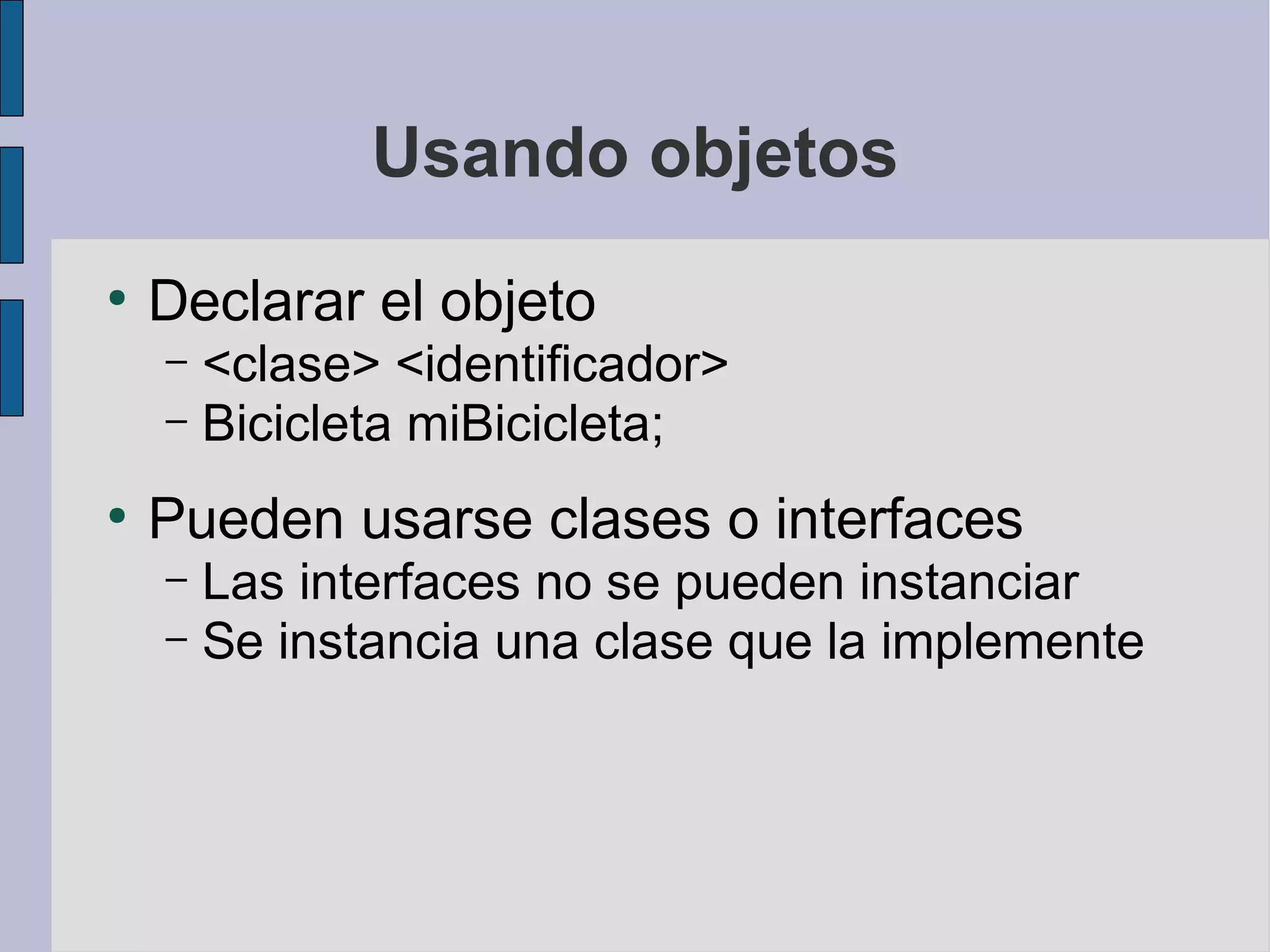 Usando objetos

• Declarar el objeto
  – <clase> <identificador>
  – Bicicleta miBicicleta;

• Pueden usarse clases o interfaces
  – Las interfaces no se pueden instanciar
  – Se instancia una clase que la implemente